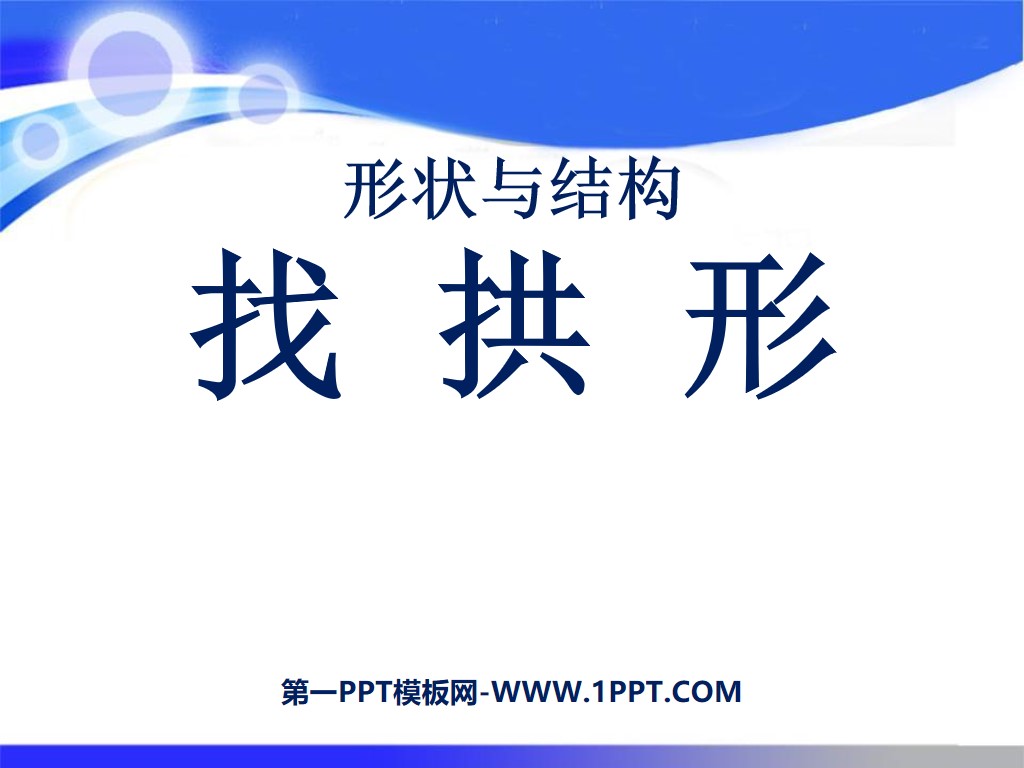 形状与结构

找 拱 形

第一PPT模板网-WWW.1PPT.COM